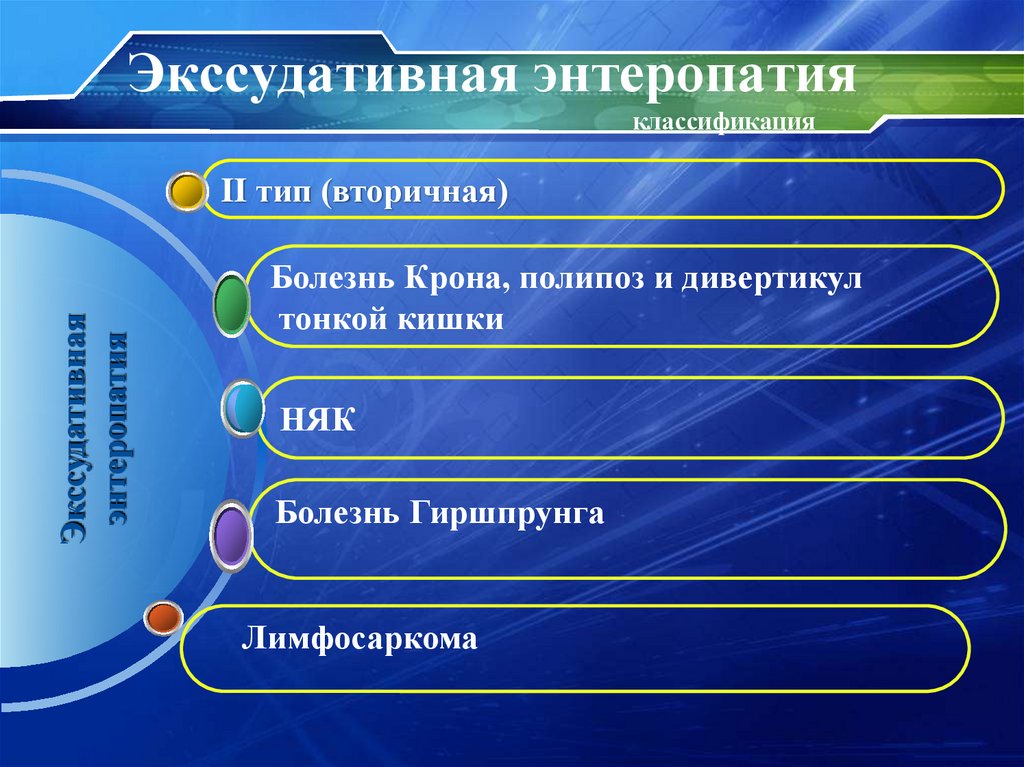 Экссудативная энтеропатия

классификация

Экссудативная энтеропатия

II тип (вторичная)

Болезнь Крона, полипоз и дивертикул тонкой кишки

НЯК

Болезнь Гиршпрунга

Лимфосаркома